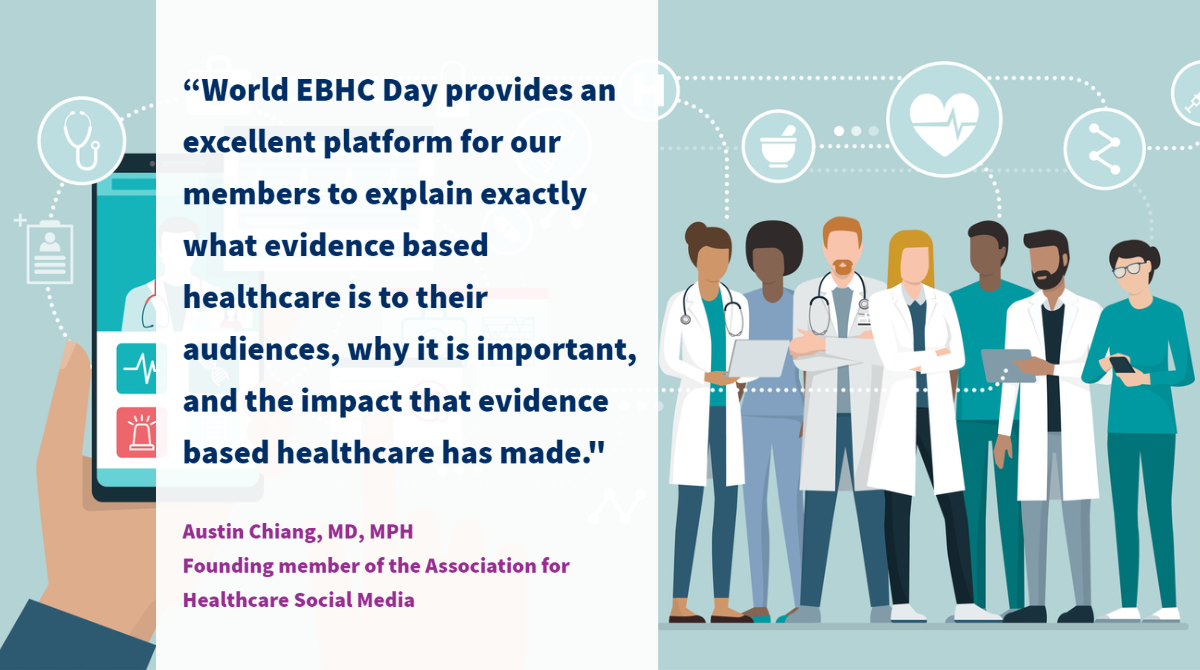 “World EBHC Day provides an excellent platform for our members to explain exactly what evidence based healthcare is to their audiences, why it is important, and the impact that evidence based healthcare has made."

Austin Chiang, MD, MPH
Founding member of the Association for Healthcare Social Media